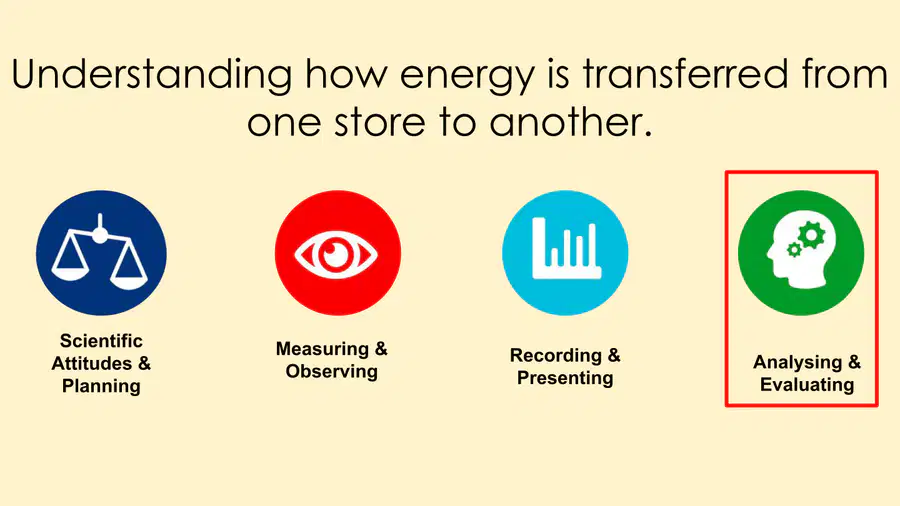 Understanding how energy is transferred from one store to another.

Scientific Attitudes & Planning

Measuring & Observing

Recording & Presenting

Analysing & Evaluating